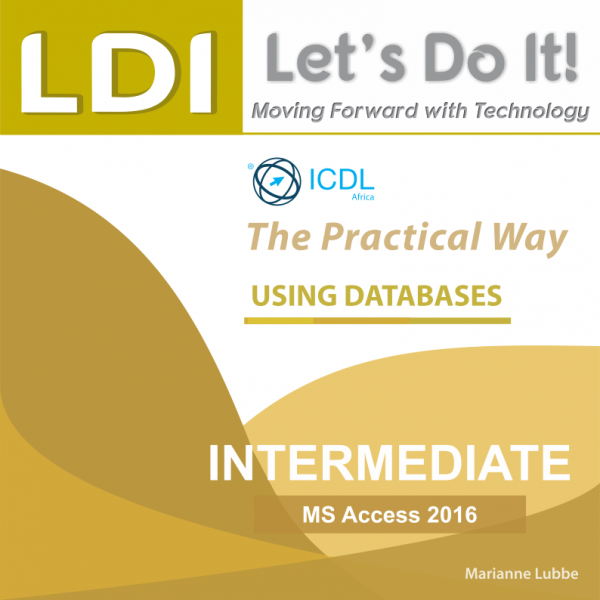 LDI

Let's Do It!

Moving Forward with Technology

® ICDL Africa

The Practical Way

USING DATABASES

INTERMEDIATE

MS Access 2016

Marianne Lubbe